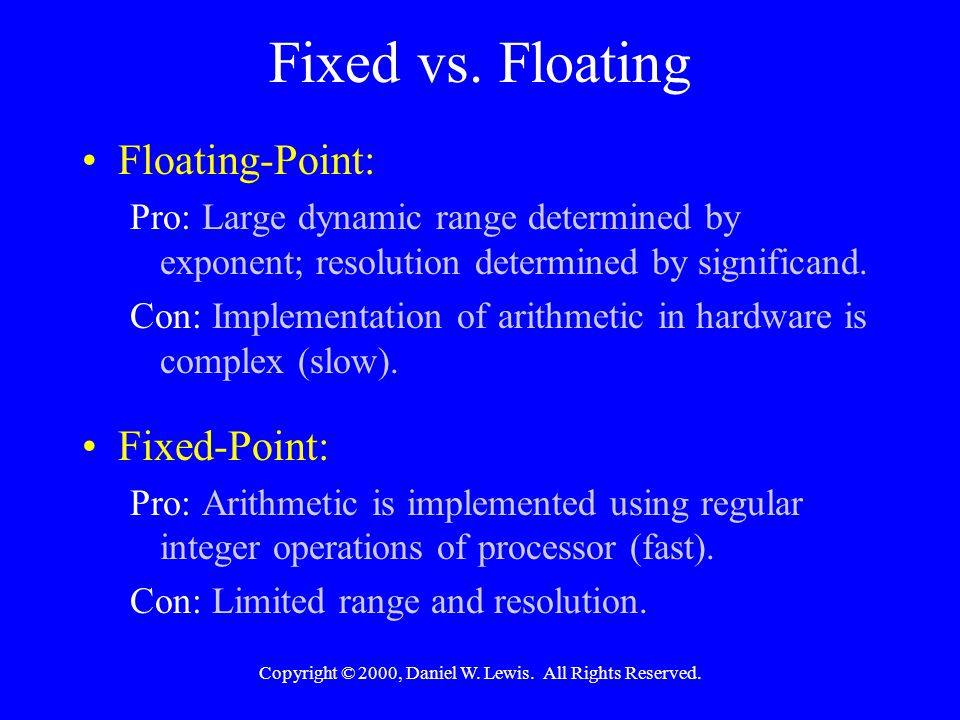 Fixed vs. Floating

• Floating-Point:

Pro: Large dynamic range determined by exponent; resolution determined by significand.

Con: Implementation of arithmetic in hardware is complex (slow).

• Fixed-Point:

Pro: Arithmetic is implemented using regular integer operations of processor (fast).

Con: Limited range and resolution.

Copyright © 2000, Daniel W. Lewis. All Rights Reserved.